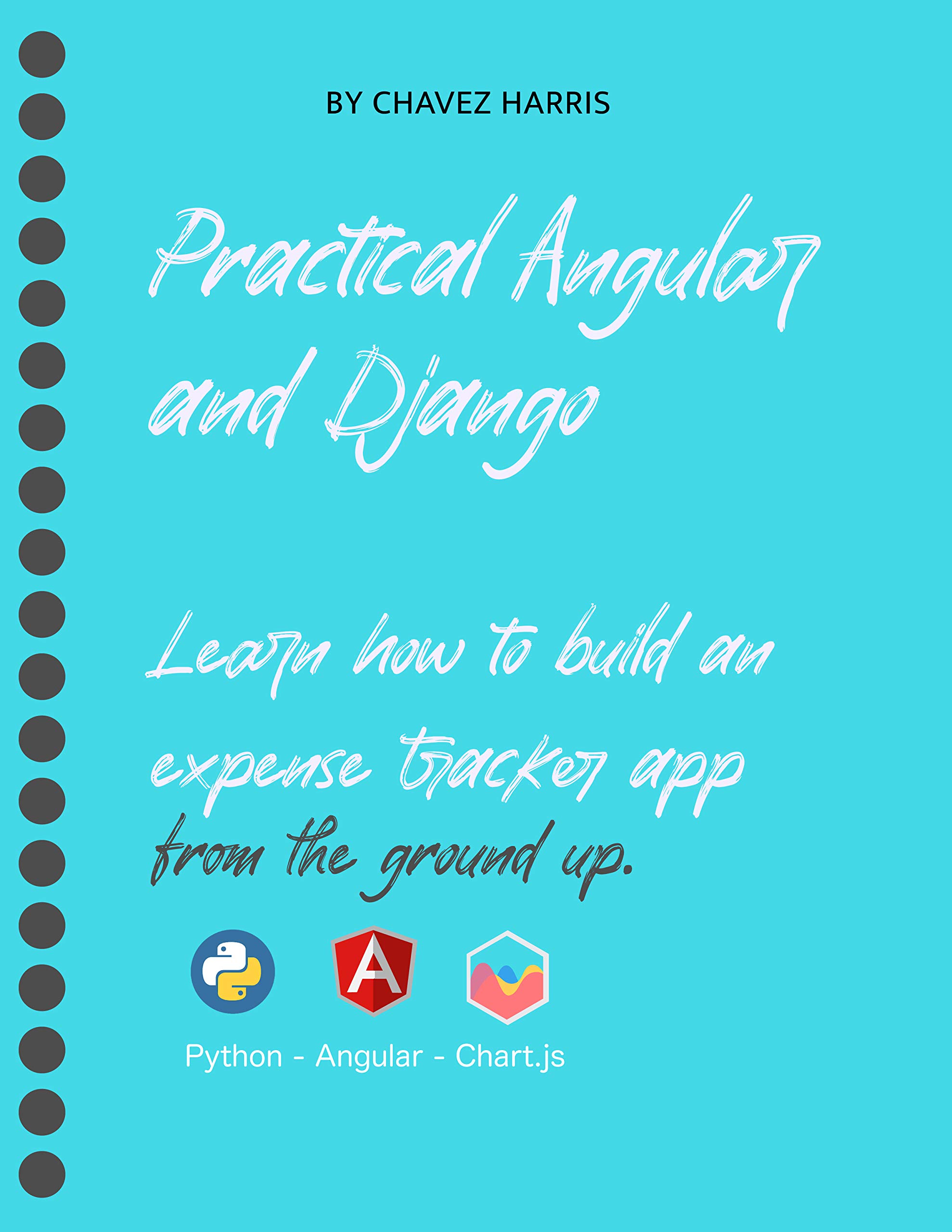 BY CHAVEZ HARRIS

Practical Angular and Django

Learn how to build an expense tracker app from the ground up.

A

Python - Angular - Chart.js